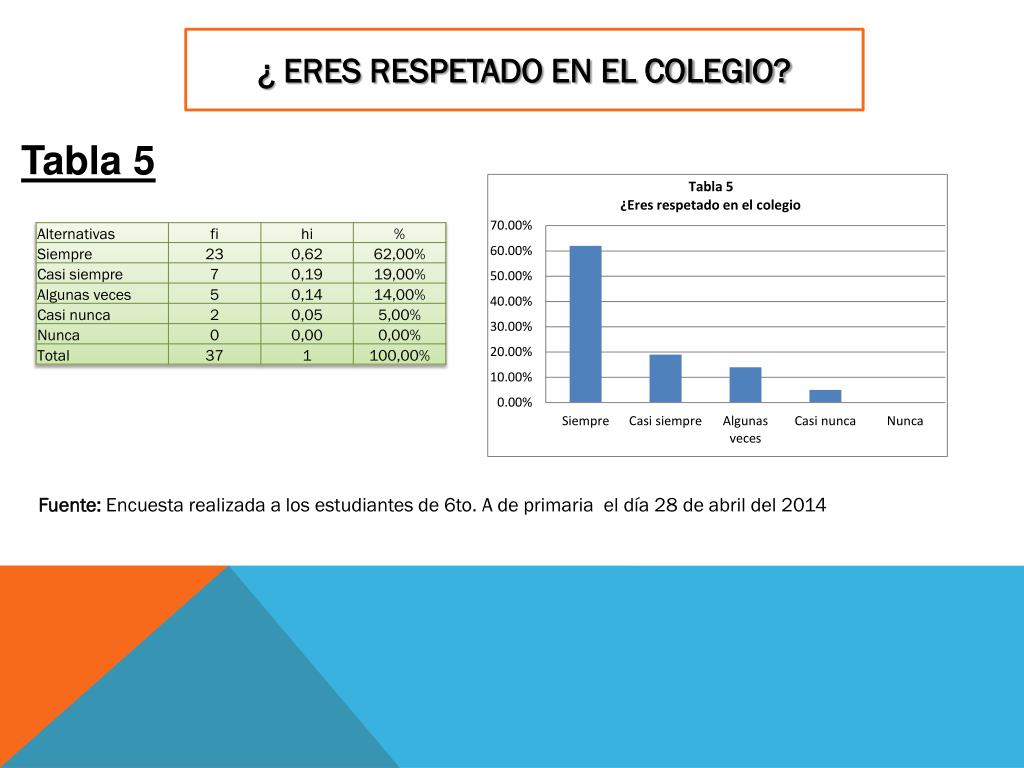 ¿ ERES RESPETADO EN EL COLEGIO?

Tabla 5

| Alternativas | fi | hi | % |
|---|---|---|---|
| Siempre | 23 | 0,62 | 62,00% |
| Casi siempre | 7 | 0,19 | 19,00% |
| Algunas veces | 5 | 0,14 | 14,00% |
| Casi nunca | 2 | 0,05 | 5,00% |
| Nunca | 0 | 0,00 | 0,00% |
| Total | 37 | 1 | 100,00% |

Tabla 5
¿Eres respetado en el colegio

70.00%
60.00%
50.00%
40.00%
30.00%
20.00%
10.00%
0.00%

Siempre
Casi siempre
Algunas veces
Casi nunca
Nunca

Fuente: Encuesta realizada a los estudiantes de 6to. A de primaria el día 28 de abril del 2014